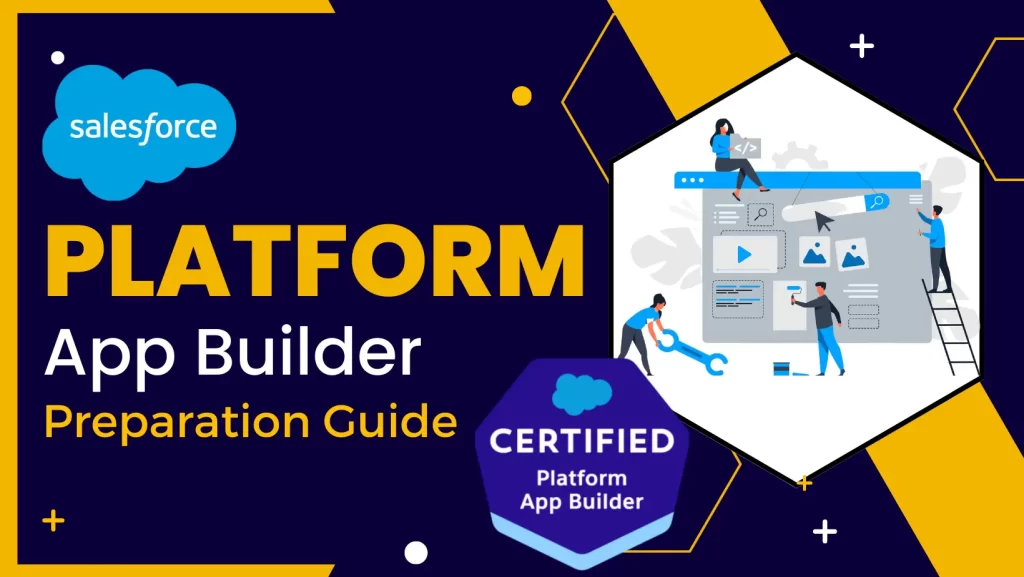 salesforce

PLATFORM
App Builder
Preparation Guide

CERTIFIED
Platform
App Builder

</>